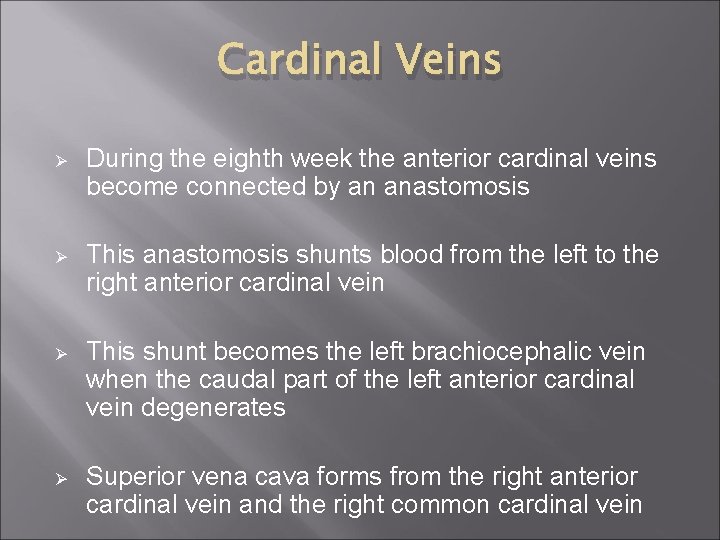 Cardinal Veins

➢ During the eighth week the anterior cardinal veins become connected by an anastomosis

➢ This anastomosis shunts blood from the left to the right anterior cardinal vein

➢ This shunt becomes the left brachiocephalic vein when the caudal part of the left anterior cardinal vein degenerates

➢ Superior vena cava forms from the right anterior cardinal vein and the right common cardinal vein